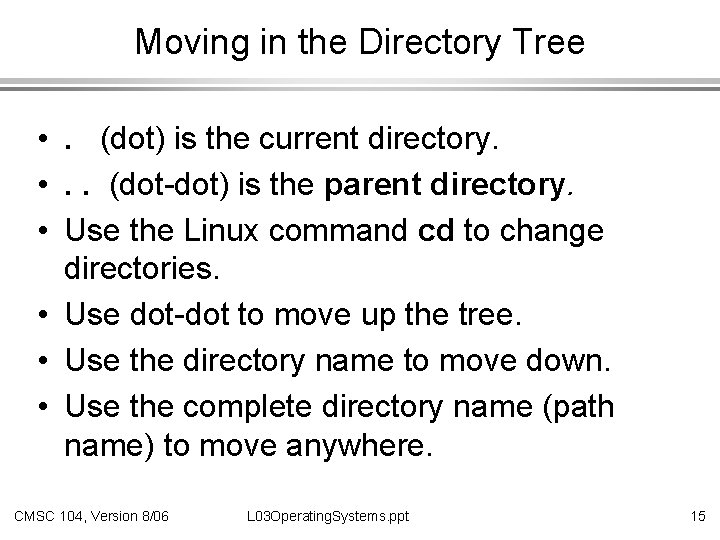 Moving in the Directory Tree

• . (dot) is the current directory.
• . . (dot-dot) is the parent directory.
• Use the Linux command cd to change directories.
• Use dot-dot to move up the tree.
• Use the directory name to move down.
• Use the complete directory name (path name) to move anywhere.

CMSC 104, Version 8/06 L03OperatingSystems.ppt 15